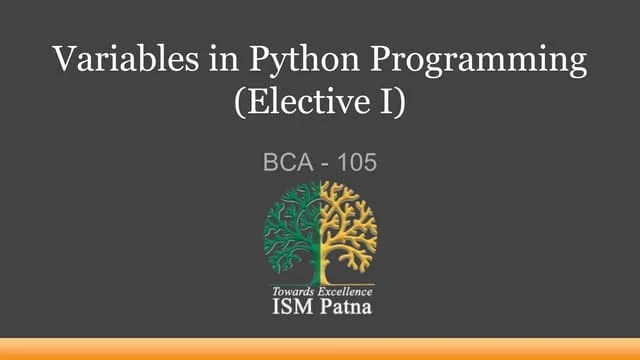 Variables in Python Programming
(Elective I)

BCA - 105

Towards Excellence
ISM Patna